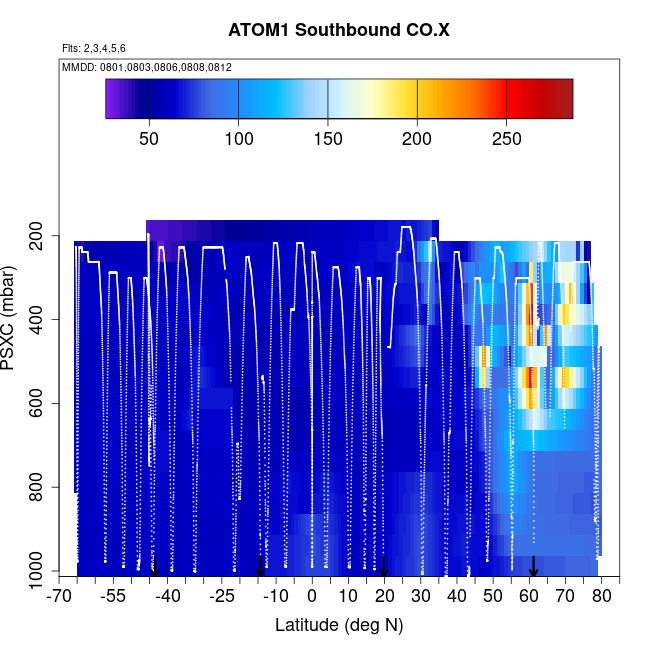 ATOM1 Southbound CO.X

Flts: 2,3,4,5,6

MMDD: 0801,0803,0806,0808,0812

50 100 150 200 250

PSXC (mbar)

200
400
600
800
1000

-70 -55 -40 -25 -10 0 10 20 30 40 50 60 70 80

Latitude (deg N)